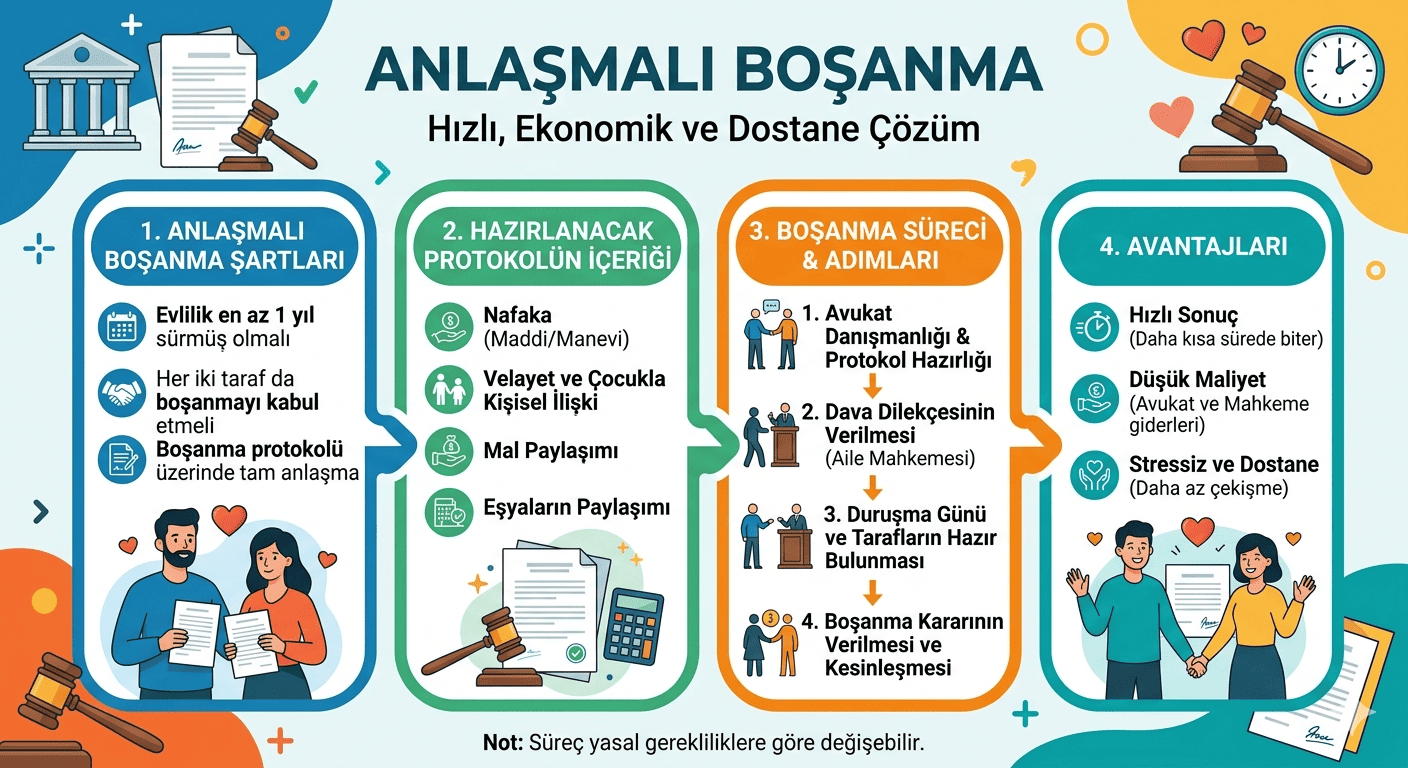 ANLAŞMALI BOŞANMA
Hızlı, Ekonomik ve Dostane Çözüm

1. ANLAŞMALI BOŞANMA ŞARTLARI

Evlilik en az 1 yıl sürmüş olmalı

Her iki taraf da boşanmayı kabul etmeli

Boşanma protokolü üzerinde tam anlaşma

2. HAZIRLANACAK PROTOKOLÜN İÇERİĞİ

Nafaka (Maddi/Manevi)

Velayet ve Çocukla Kişisel İlişki

Mal Paylaşımı

Eşyaların Paylaşımı

3. BOŞANMA SÜRECİ & ADIMLARI

1. Avukat Danışmanlığı & Protokol Hazırlığı

2. Dava Dilekçesinin Verilmesi (Aile Mahkemesi)

3. Duruşma Günü ve Tarafların Hazır Bulunması

4. Boşanma Kararının Verilmesi ve Kesinleşmesi

4. AVANTAJLARI

Hızlı Sonuç (Daha kısa sürede biter)

Düşük Maliyet (Avukat ve Mahkeme giderleri)

Stressiz ve Dostane (Daha az çekişme)

Not: Süreç yasal gerekliliklere göre değişebilir.